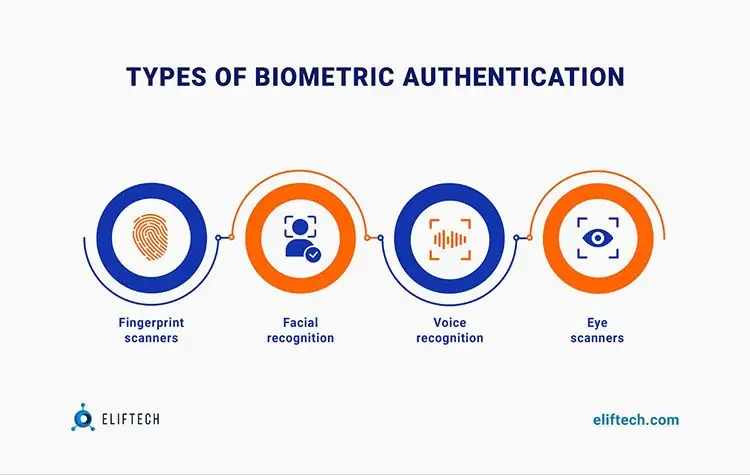 TYPES OF BIOMETRIC AUTHENTICATION

Fingerprint scanners

Facial recognition

Voice recognition

Eye scanners

ELIFTECH

eliftech.com